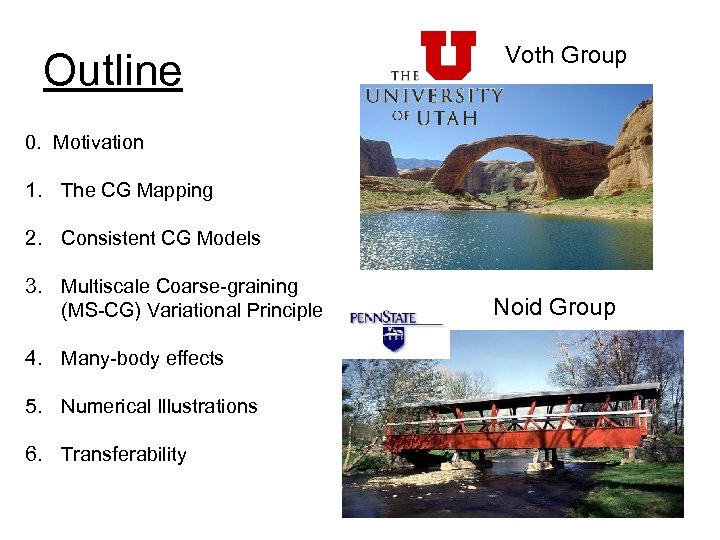 Outline

0. Motivation

1. The CG Mapping

2. Consistent CG Models

3. Multiscale Coarse-graining (MS-CG) Variational Principle

4. Many-body effects

5. Numerical Illustrations

6. Transferability

U THE UNIVERSITY OF UTAH

Voth Group

PENNSTATE

Noid Group